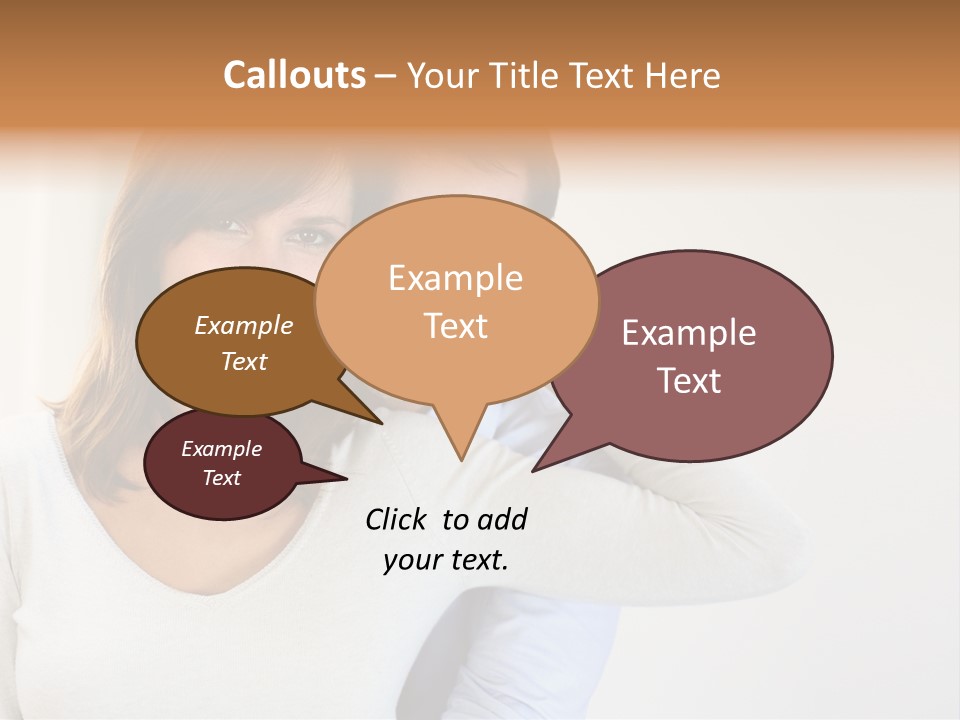 Callouts – Your Title Text Here

Example Text

Example Text

Example Text

Example Text

Click to add your text.